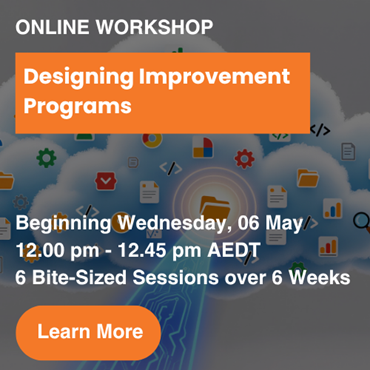 ONLINE WORKSHOP

Designing Improvement Programs

Beginning Wednesday, 06 May
12.00 pm - 12.45 pm AEDT
6 Bite-Sized Sessions over 6 Weeks

Learn More